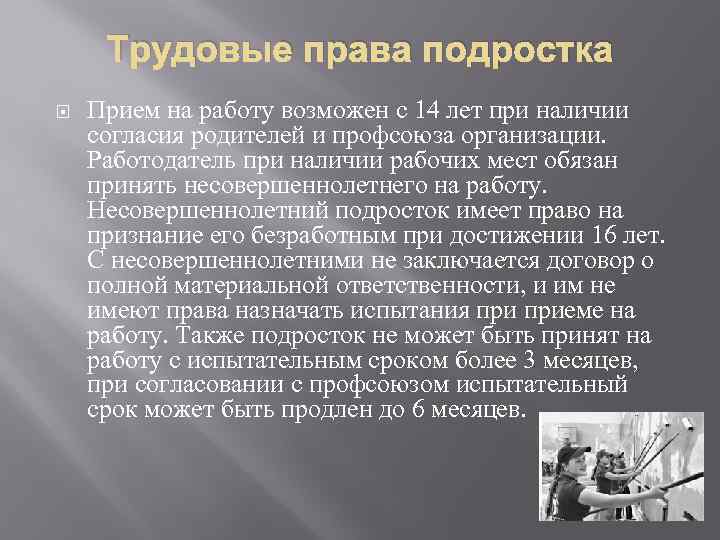 Трудовые права подростка

Прием на работу возможен с 14 лет при наличии согласия родителей и профсоюза организации. Работодатель при наличии рабочих мест обязан принять несовершеннолетнего на работу. Несовершеннолетний подросток имеет право на признание его безработным при достижении 16 лет. С несовершеннолетними не заключается договор о полной материальной ответственности, и им не имеют права назначать испытания при приеме на работу. Также подросток не может быть принят на работу с испытательным сроком более 3 месяцев, при согласовании с профсоюзом испытательный срок может быть продлен до 6 месяцев.